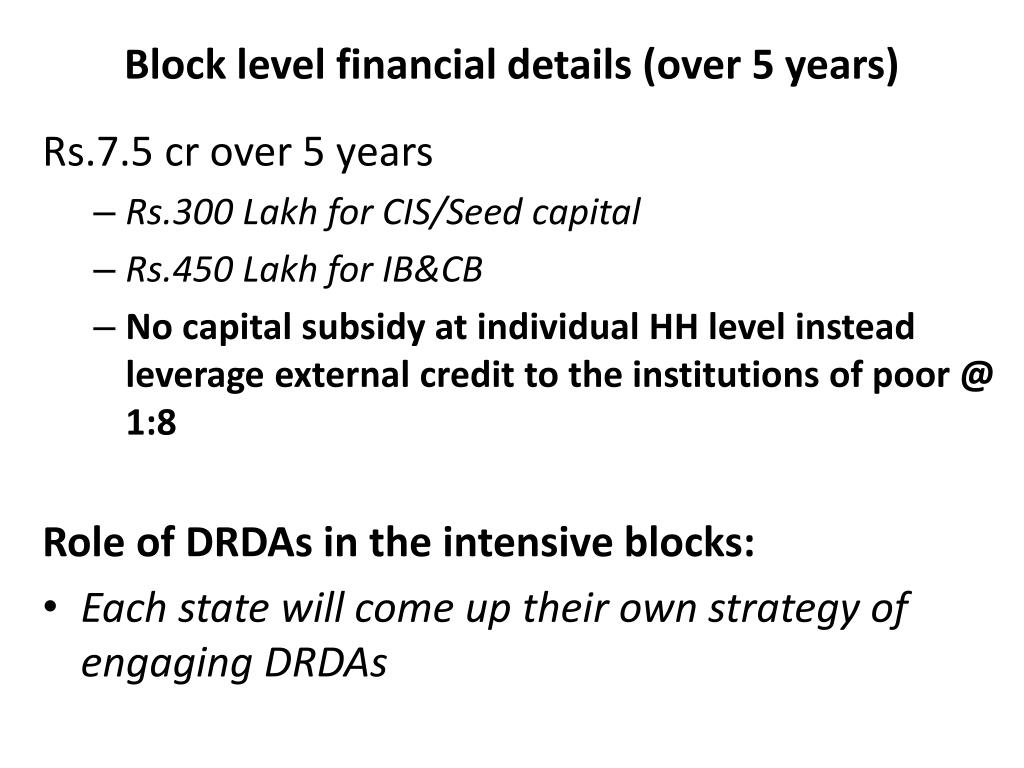 Block level financial details (over 5 years)

Rs.7.5 cr over 5 years

– Rs.300 Lakh for CIS/Seed capital
– Rs.450 Lakh for IB&CB
– No capital subsidy at individual HH level instead leverage external credit to the institutions of poor @ 1:8

Role of DRDAs in the intensive blocks:

• Each state will come up their own strategy of engaging DRDAs